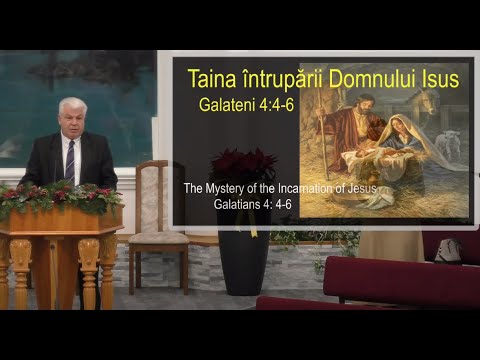 Taina întrupării Domnului Isus
Galateni 4:4-6

The Mystery of the Incarnation of Jesus
Galatians 4: 4-6